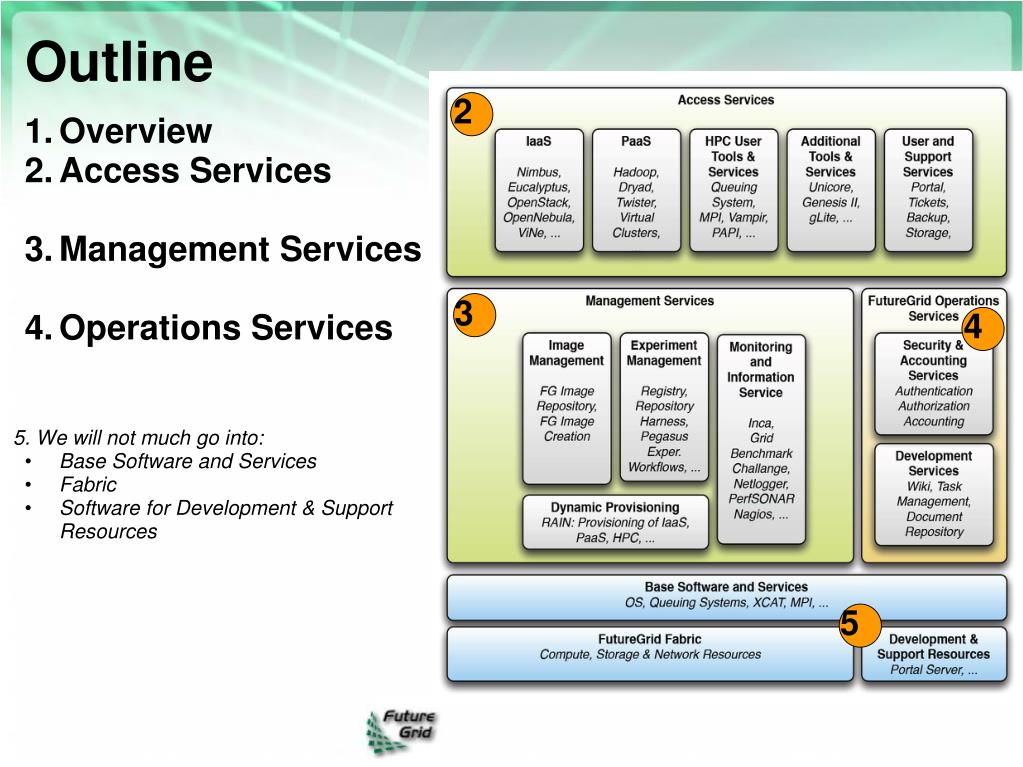 Outline

1. Overview
2. Access Services

3. Management Services

4. Operations Services

5. We will not much go into:
• Base Software and Services
• Fabric
• Software for Development & Support Resources

2

Access Services

IaaS
Nimbus, Eucalyptus, OpenStack, OpenNebula, ViNe, ...

PaaS
Hadoop, Dryad, Twister, Virtual Clusters,

HPC User Tools & Services
Queuing System, MPI, Vampir, PAPI, ...

Additional Tools & Services
Unicore, Genesis II, gLite, ...

User and Support Services
Portal, Tickets, Backup, Storage,

3

Management Services

Image Management
FG Image Repository, FG Image Creation

Experiment Management
Registry, Repository Harness, Pegasus Exper. Workflows, ...

Monitoring and Information Service
Inca, Grid Benchmark Challange, Netlogger, PerfSONAR Nagios, ...

Dynamic Provisioning
RAIN: Provisioning of IaaS, PaaS, HPC, ...

FutureGrid Operations Services

4

Security & Accounting Services
Authentication Authorization Accounting

Development Services
Wiki, Task Management, Document Repository

Base Software and Services
OS, Queuing Systems, XCAT, MPI, ...

5

FutureGrid Fabric
Compute, Storage & Network Resources

Development & Support Resources
Portal Server, ...

Future Grid